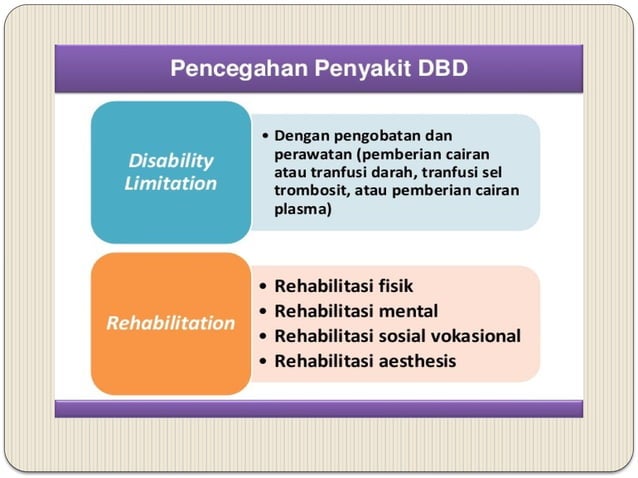 Pencegahan Penyakit DBD

Disability Limitation

• Dengan pengobatan dan perawatan (pemberian cairan atau tranfusi darah, tranfusi sel trombosit, atau pemberian cairan plasma)

Rehabilitation

• Rehabilitasi fisik
• Rehabilitasi mental
• Rehabilitasi sosial vokasional
• Rehabilitasi aesthesis